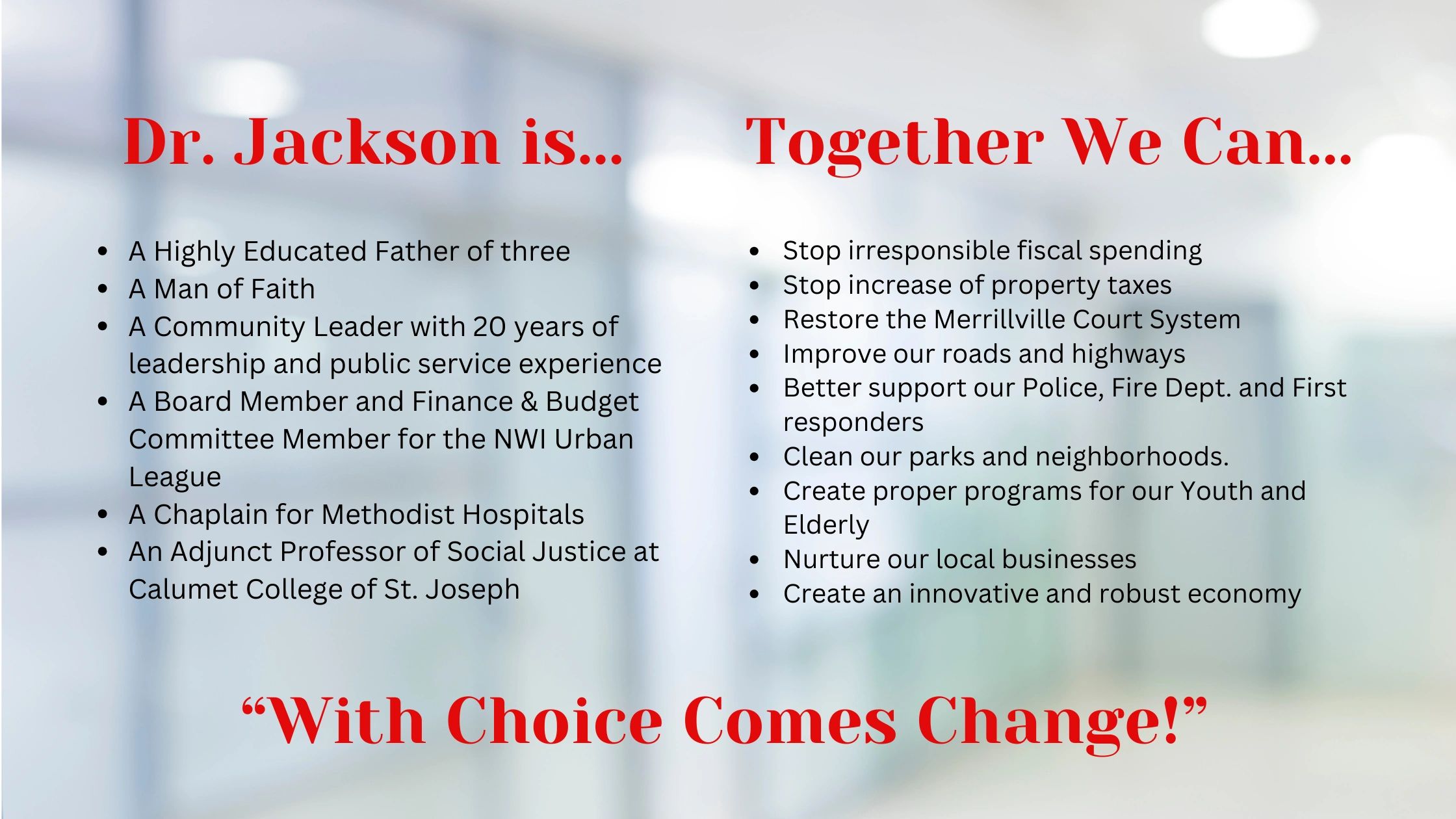 Dr. Jackson is...

- A Highly Educated Father of three
- A Man of Faith
- A Community Leader with 20 years of leadership and public service experience
- A Board Member and Finance & Budget Committee Member for the NWI Urban League
- A Chaplain for Methodist Hospitals
- An Adjunct Professor of Social Justice at Calumet College of St. Joseph

Together We Can...

- Stop irresponsible fiscal spending
- Stop increase of property taxes
- Restore the Merrillville Court System
- Improve our roads and highways
- Better support our Police, Fire Dept. and First responders
- Clean our parks and neighborhoods.
- Create proper programs for our Youth and Elderly
- Nurture our local businesses
- Create an innovative and robust economy

“With Choice Comes Change!”